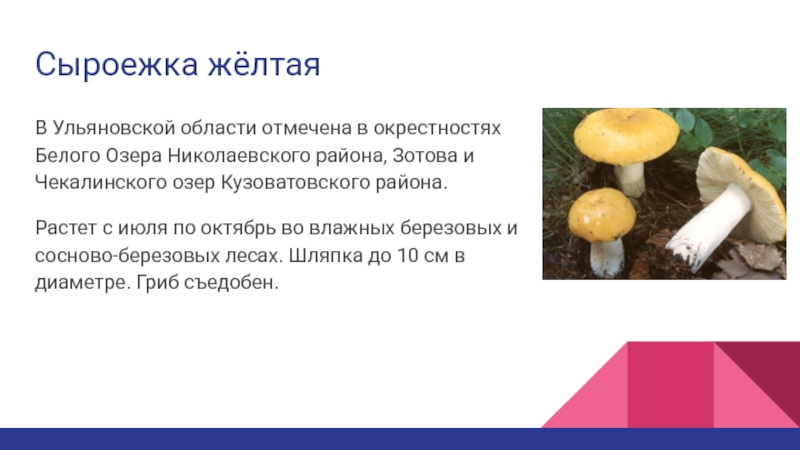 Сыроежка жёлтая

В Ульяновской области отмечена в окрестностях Белого Озера Николаевского района, Зотова и Чекалинского озер Кузоватовского района.

Растет с июля по октябрь во влажных березовых и сосново-березовых лесах. Шляпка до 10 см в диаметре. Гриб съедобен.